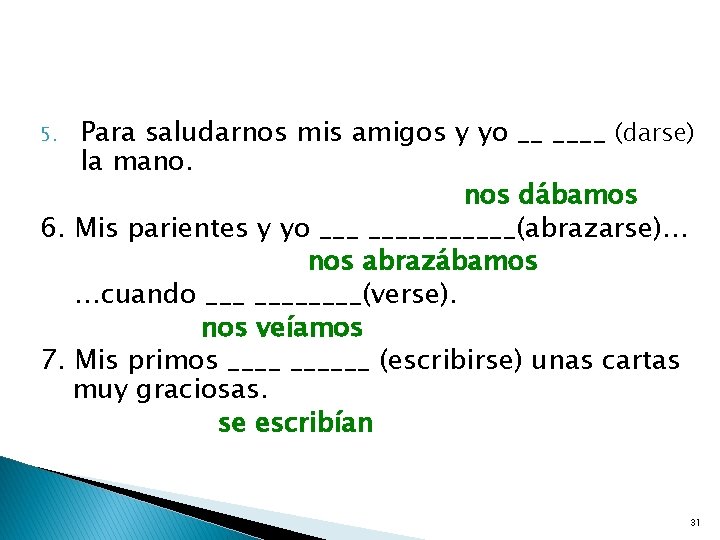 5. Para saludarnos mis amigos y yo __ ____ (darse) la mano.

nos dábamos

6. Mis parientes y yo ___ ___________(abrazarse)…

nos abrazábamos

…cuando ___ ________(verse).

nos veíamos

7. Mis primos ____ ______ (escribirse) unas cartas muy graciosas.

se escribían

31